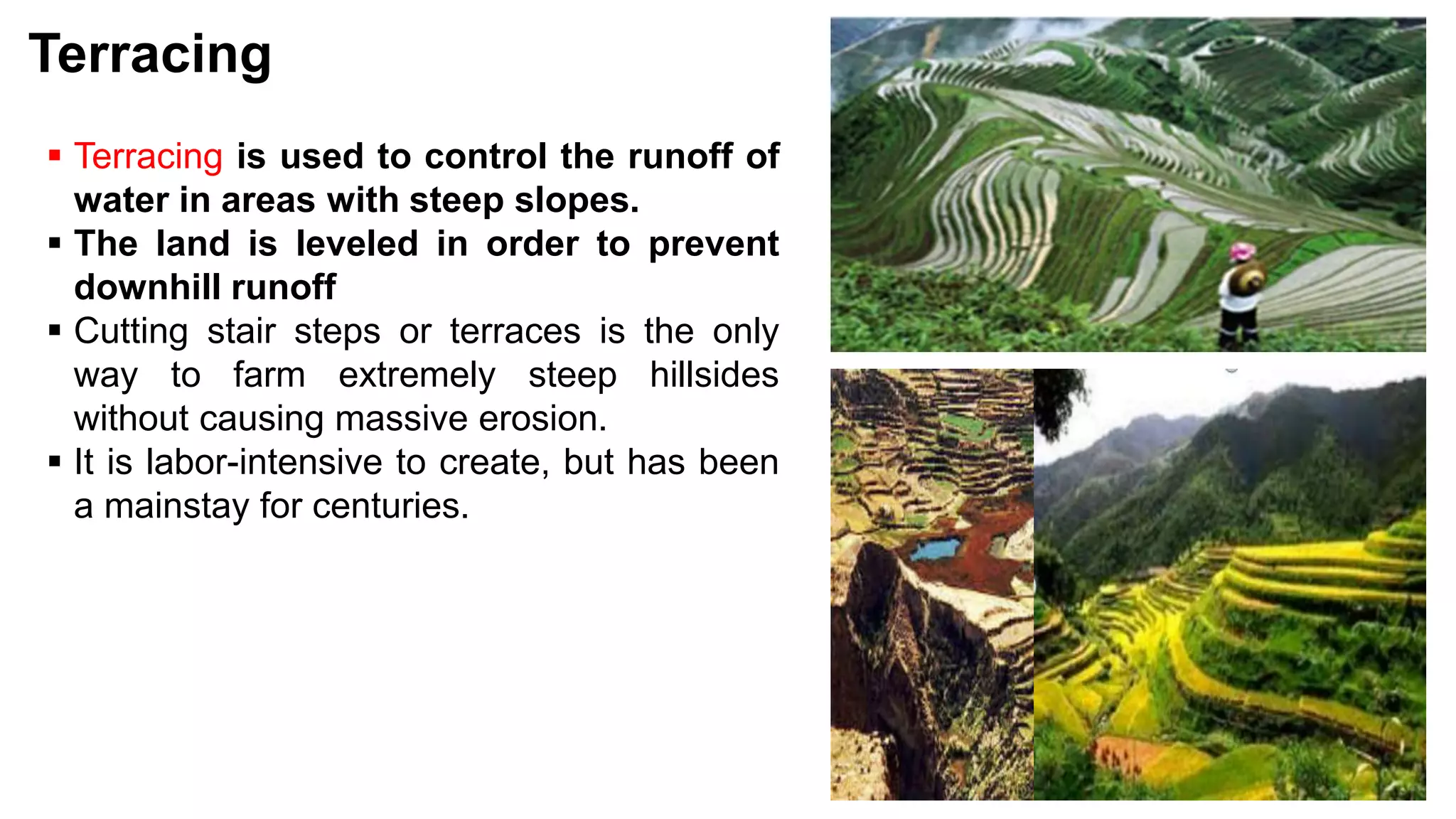 Terracing

▪ Terracing is used to control the runoff of water in areas with steep slopes.
▪ The land is leveled in order to prevent downhill runoff
▪ Cutting stair steps or terraces is the only way to farm extremely steep hillsides without causing massive erosion.
▪ It is labor-intensive to create, but has been a mainstay for centuries.